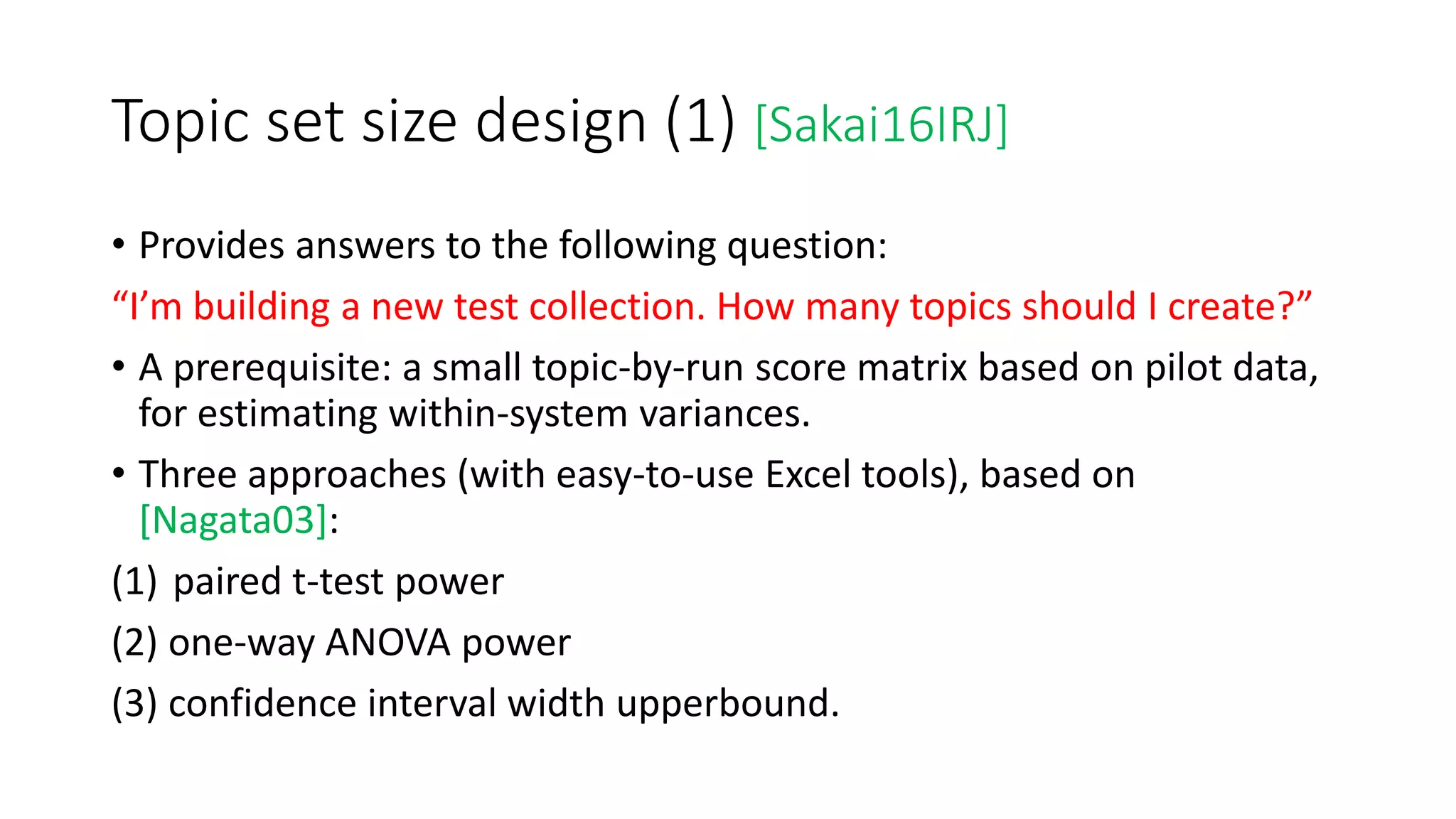 Topic set size design (1) [Sakai16IRJ]

• Provides answers to the following question:

“I’m building a new test collection. How many topics should I create?”

• A prerequisite: a small topic-by-run score matrix based on pilot data, for estimating within-system variances.

• Three approaches (with easy-to-use Excel tools), based on [Nagata03]:

(1) paired t-test power

(2) one-way ANOVA power

(3) confidence interval width upperbound.